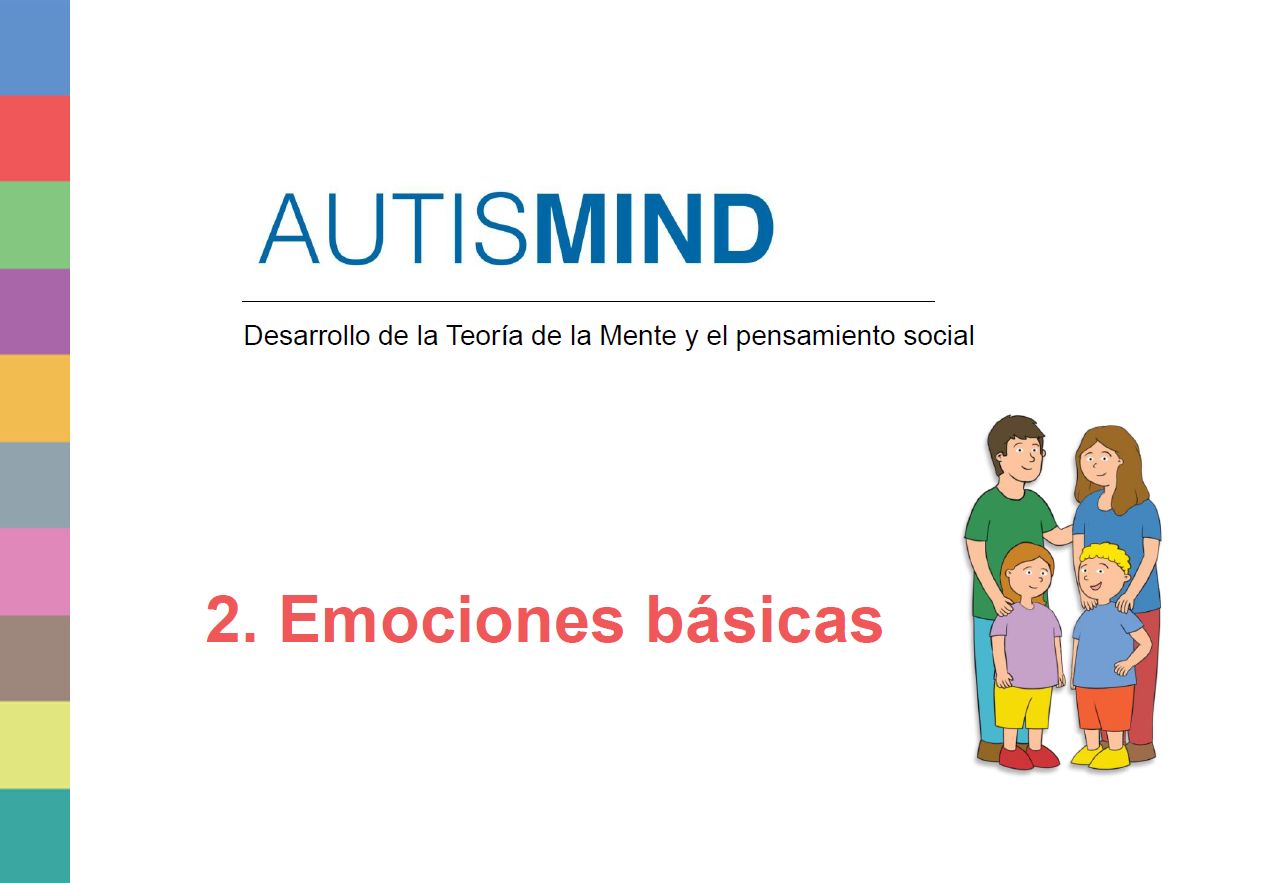 AUTISMIND

Desarrollo de la Teoría de la Mente y el pensamiento social

2. Emociones básicas